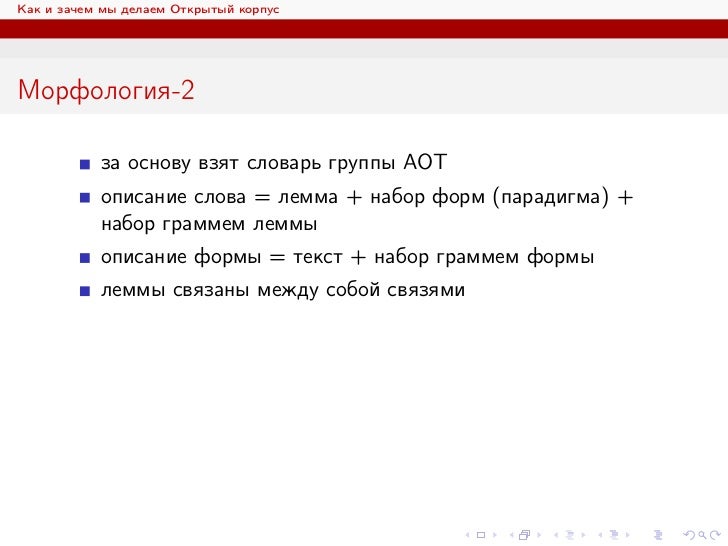 Как и зачем мы делаем Открытый корпус

Морфология-2

- за основу взят словарь группы АОТ
- описание слова = лемма + набор форм (парадигма) + набор граммем леммы
- описание формы = текст + набор граммем формы
- леммы связаны между собой связями